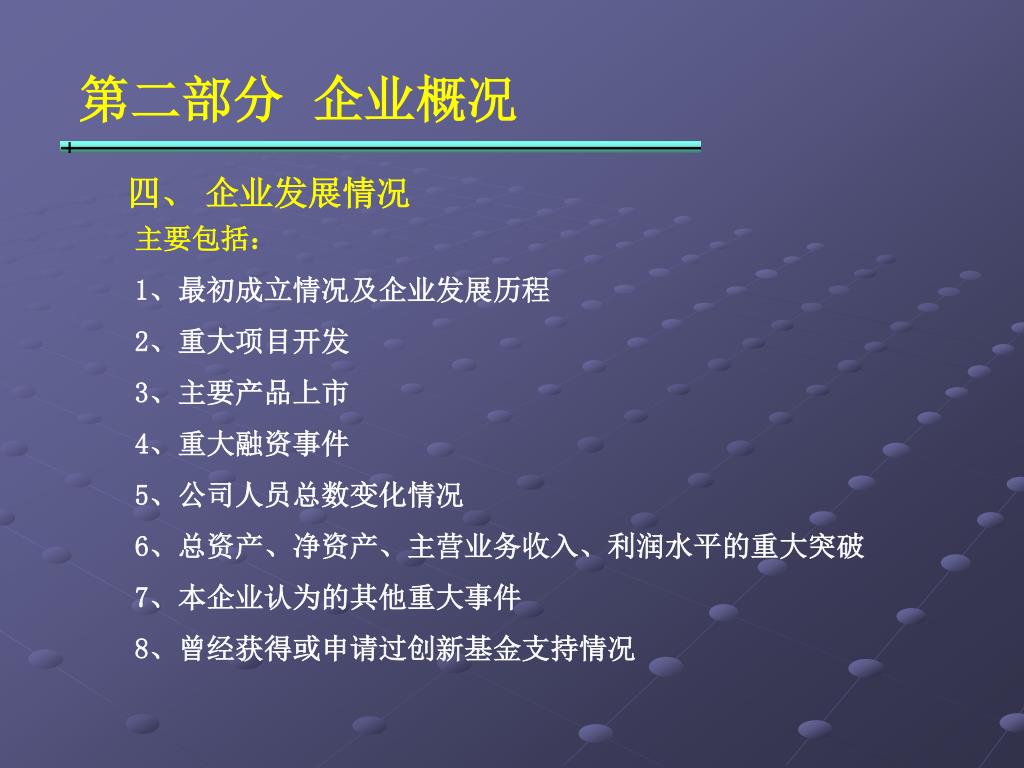 第二部分 企业概况

四、 企业发展情况

主要包括：

1、最初成立情况及企业发展历程

2、重大项目开发

3、主要产品上市

4、重大融资事件

5、公司人员总数变化情况

6、总资产、净资产、主营业务收入、利润水平的重大突破

7、本企业认为的其他重大事件

8、曾经获得或申请过创新基金支持情况